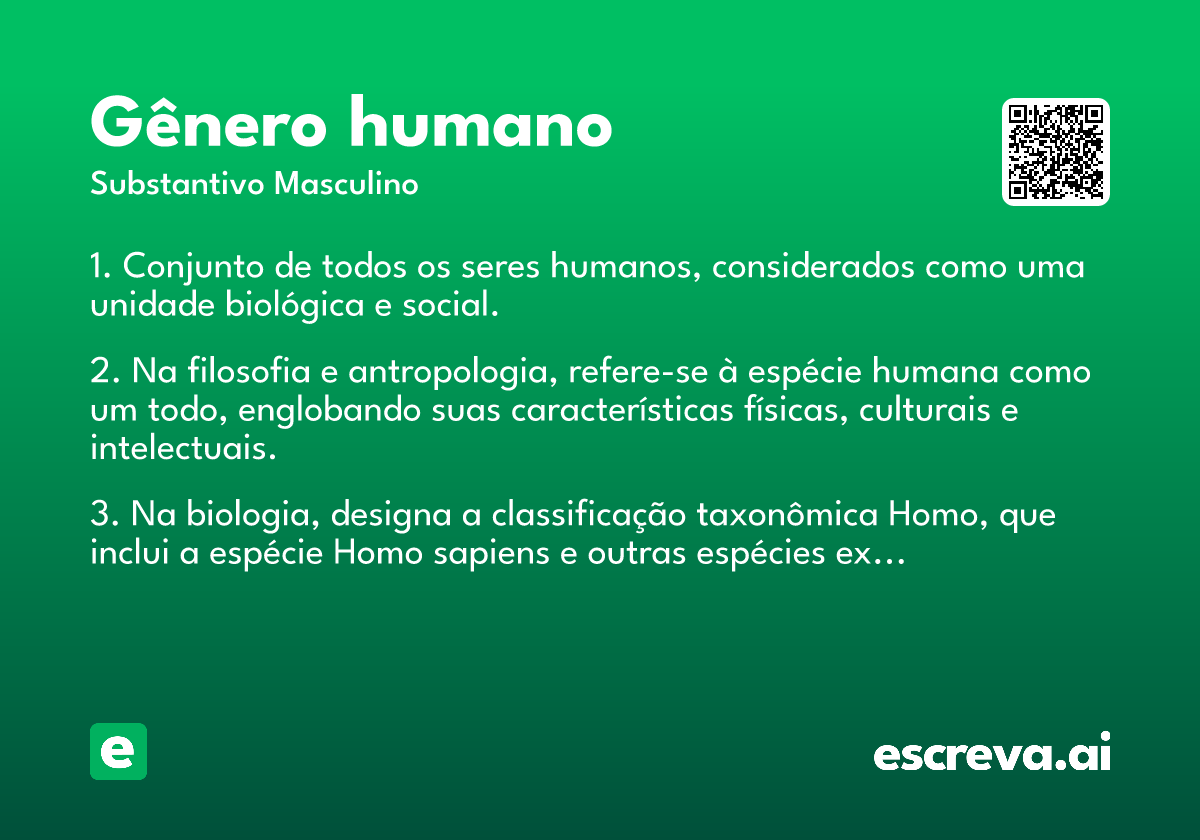 Gênero humano
Substantivo Masculino

1. Conjunto de todos os seres humanos, considerados como uma unidade biológica e social.

2. Na filosofia e antropologia, refere-se à espécie humana como um todo, englobando suas características físicas, culturais e intelectuais.

3. Na biologia, designa a classificação taxonômica Homo, que inclui a espécie Homo sapiens e outras espécies ex…

e

escreva.ai